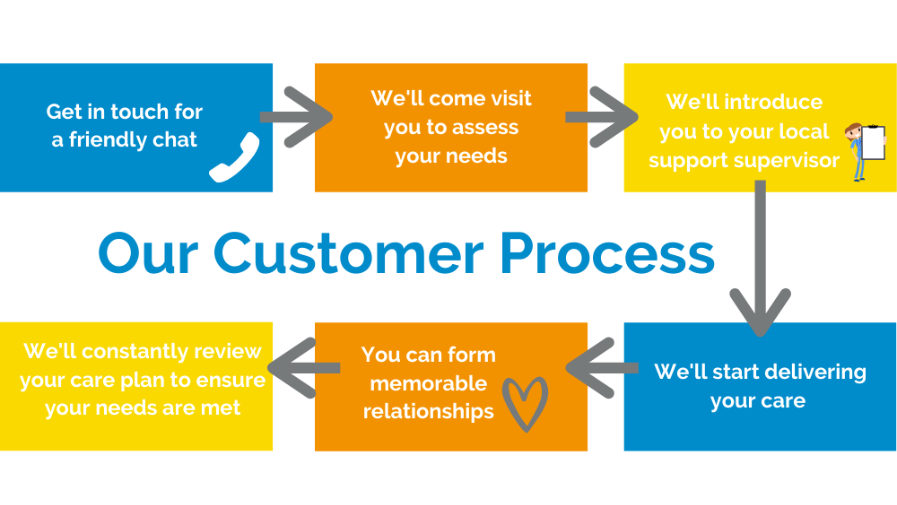 Get in touch for a friendly chat

We'll come visit you to assess your needs

We'll introduce you to your local support supervisor

Our Customer Process

We'll start delivering your care

You can form memorable relationships

We'll constantly review your care plan to ensure your needs are met